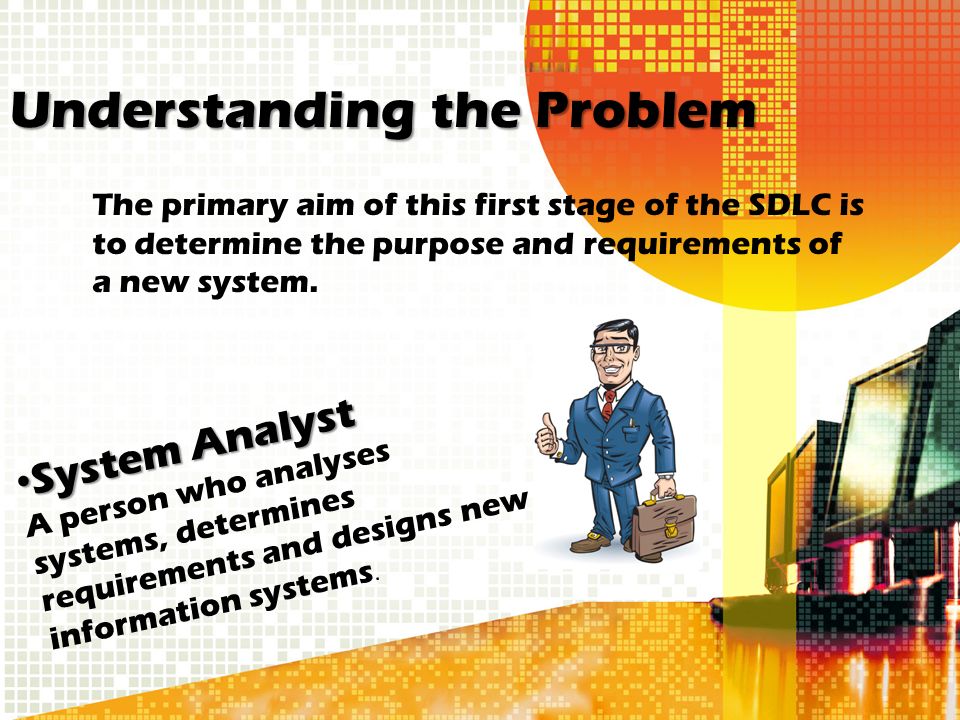 Understanding the Problem

The primary aim of this first stage of the SDLC is to determine the purpose and requirements of a new system.

•System Analyst
A person who analyses systems, determines requirements and designs new information systems.